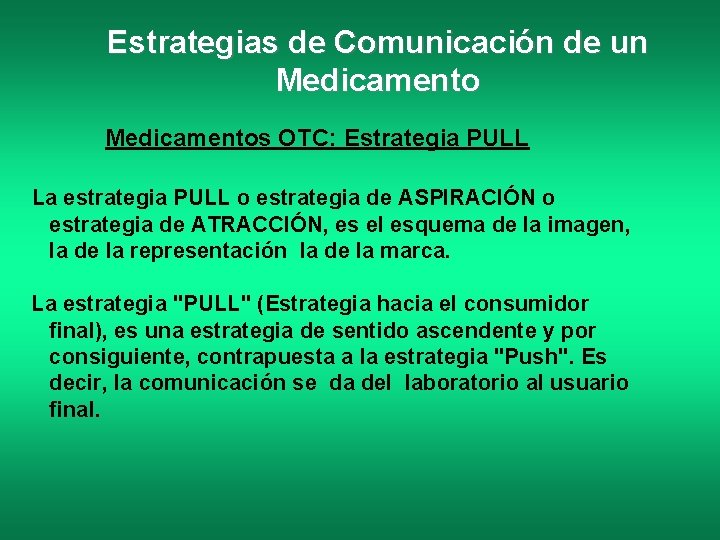 Estrategias de Comunicación de un Medicamento

Medicamentos OTC: Estrategia PULL

La estrategia PULL o estrategia de ASPIRACIÓN o estrategia de ATRACCIÓN, es el esquema de la imagen, la de la representación la de la marca.

La estrategia "PULL" (Estrategia hacia el consumidor final), es una estrategia de sentido ascendente y por consiguiente, contrapuesta a la estrategia "Push". Es decir, la comunicación se da del laboratorio al usuario final.